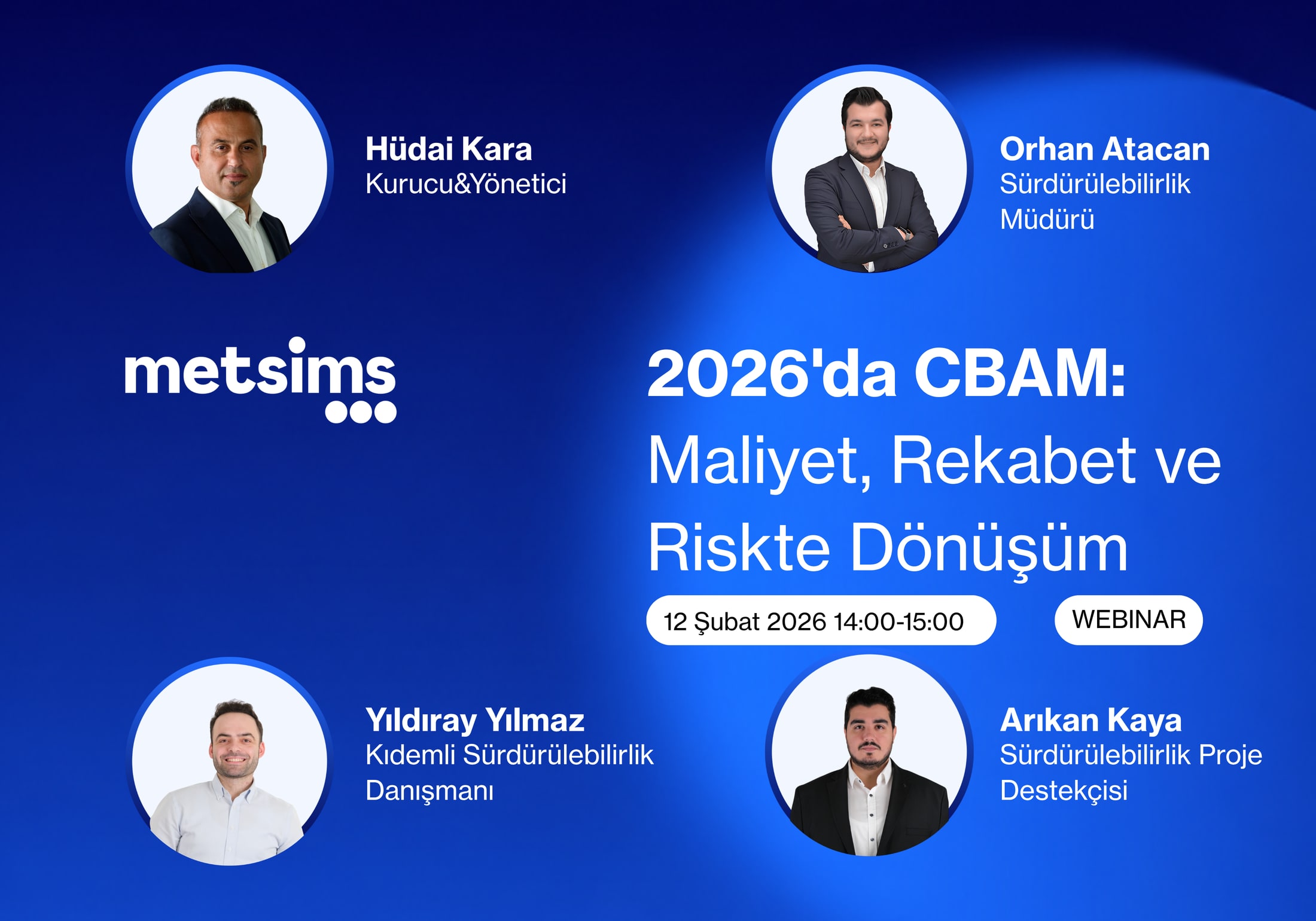 Hüdai Kara
Kurucu&Yönetici

Orhan Atacan
Sürdürülebilirlik Müdürü

metsims

2026'da CBAM:
Maliyet, Rekabet ve Riskte Dönüşüm

12 Şubat 2026 14:00-15:00

WEBINAR

Yıldıray Yılmaz
Kıdemli Sürdürülebilirlik Danışmanı

Arıkan Kaya
Sürdürülebilirlik Proje Destekçisi